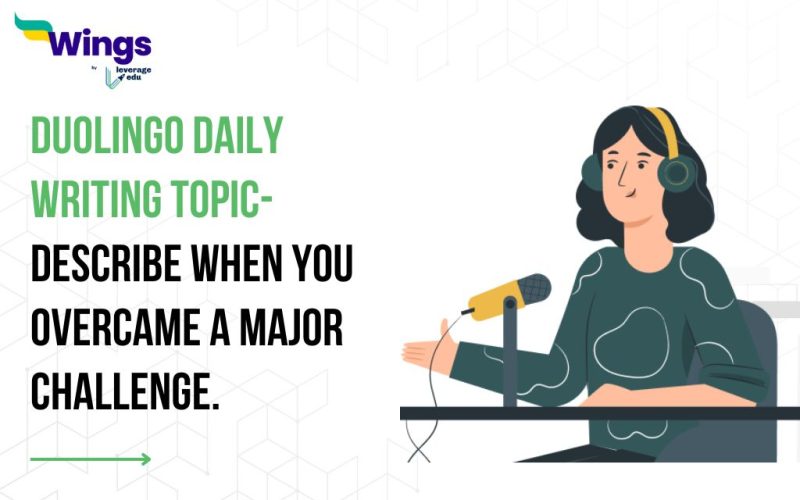 Wings
by leverage edu

DUOLINGO DAILY WRITING TOPIC- DESCRIBE WHEN YOU OVERCAME A MAJOR CHALLENGE.